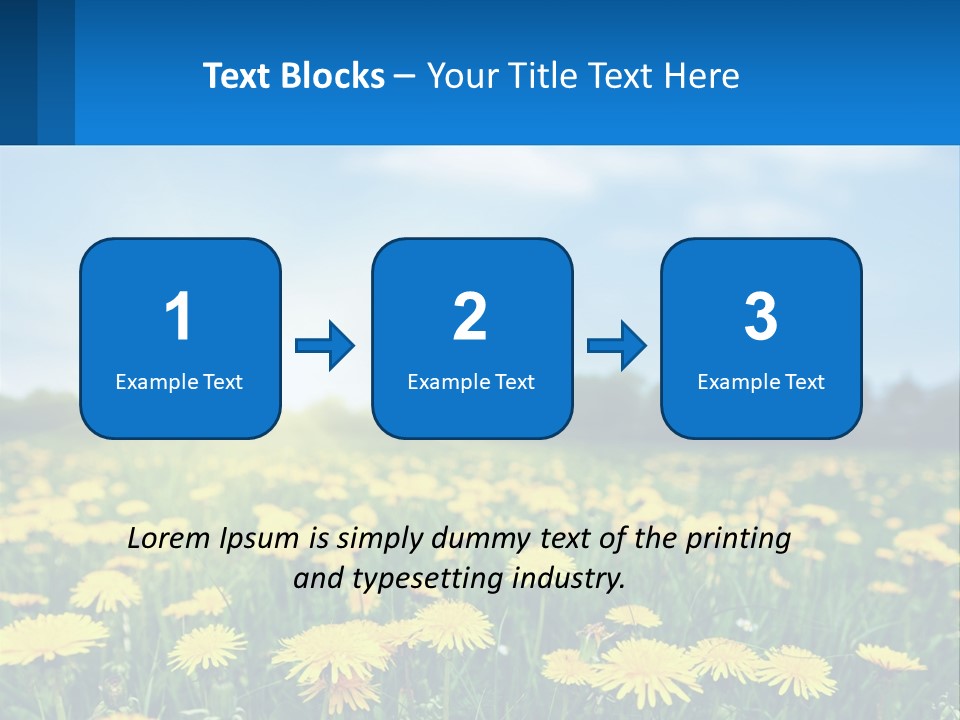 Text Blocks – Your Title Text Here

1
Example Text

2
Example Text

3
Example Text

Lorem Ipsum is simply dummy text of the printing and typesetting industry.